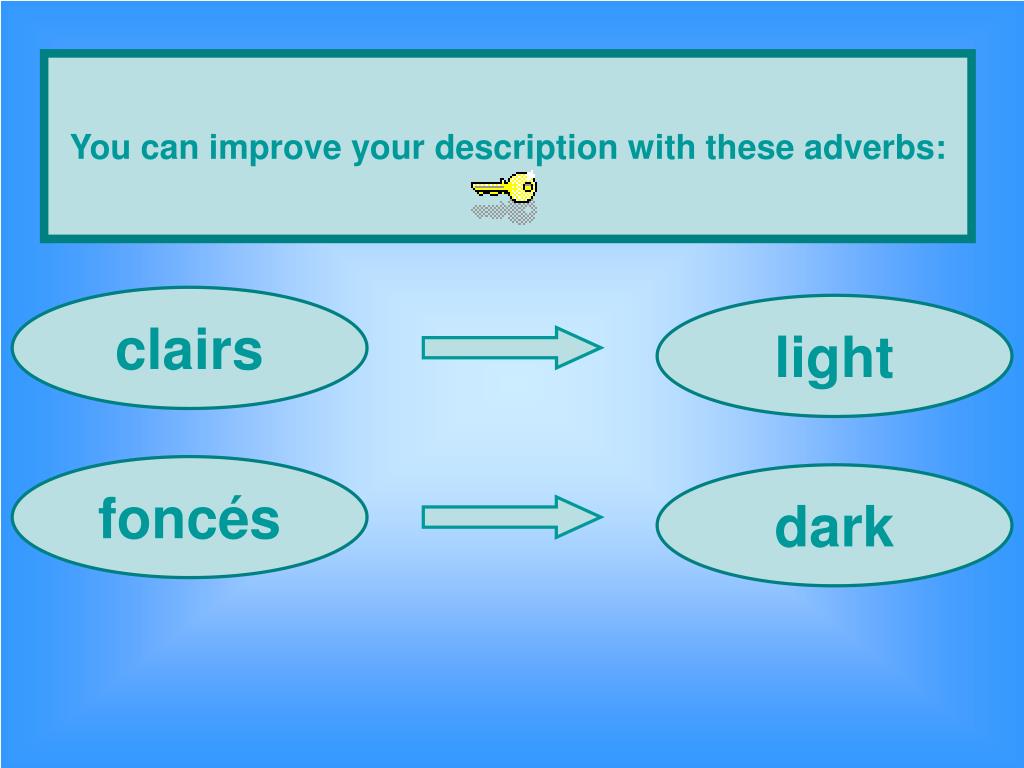 You can improve your description with these adverbs:

clairs

light

foncés

dark